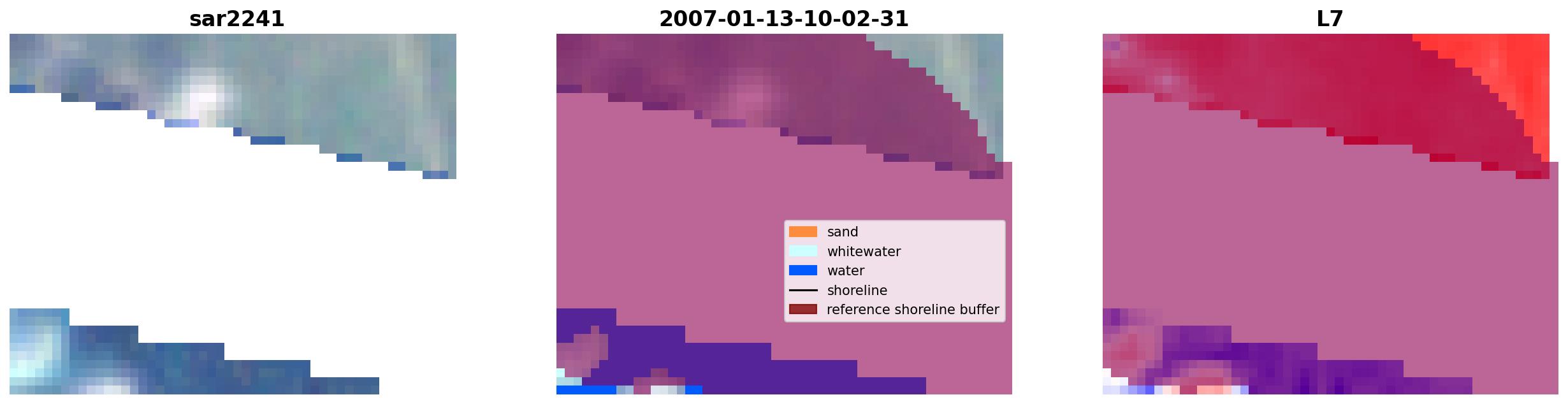 sar2241

2007-01-13-10-02-31

sand
whitewater
water
shoreline
reference shoreline buffer

L7